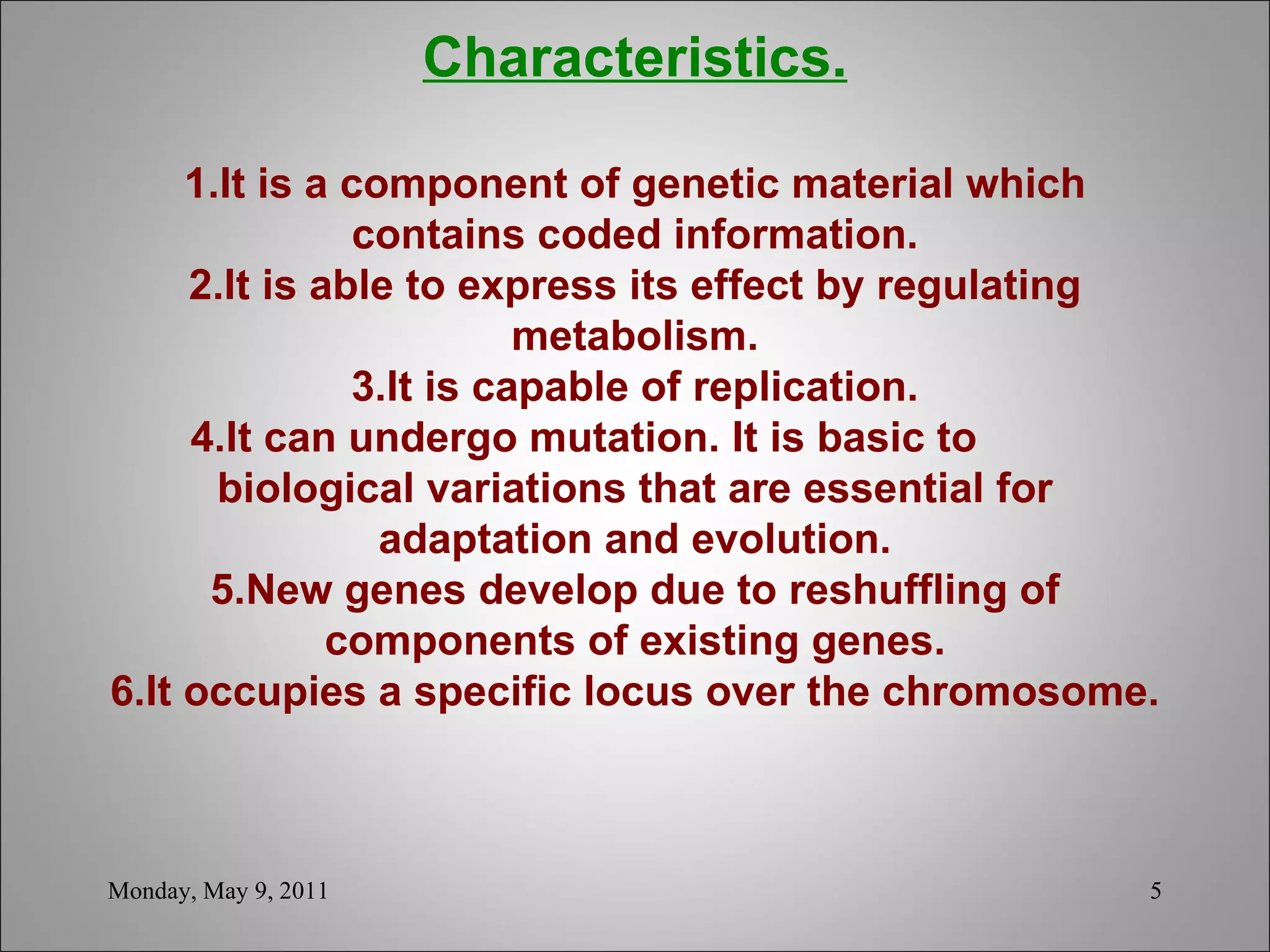 Characteristics.

1.It is a component of genetic material which contains coded information.
2.It is able to express its effect by regulating metabolism.
3.It is capable of replication.
4.It can undergo mutation. It is basic to biological variations that are essential for adaptation and evolution.
5.New genes develop due to reshuffling of components of existing genes.
6.It occupies a specific locus over the chromosome.

Monday, May 9, 2011

5